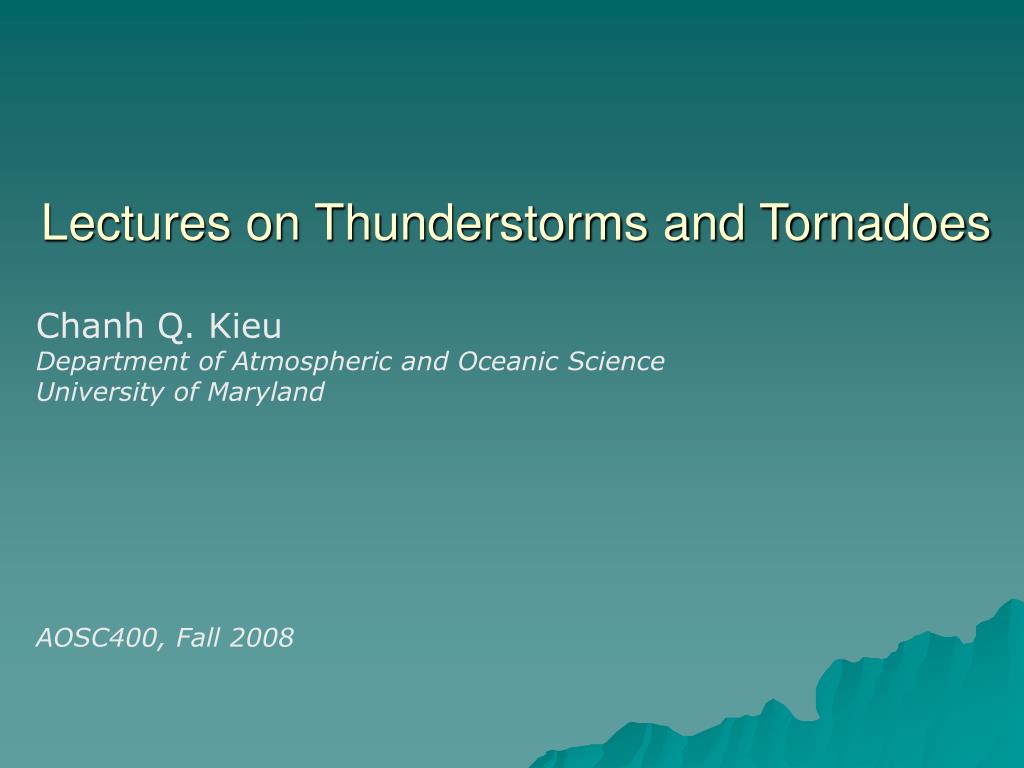 Lectures on Thunderstorms and Tornadoes

Chanh Q. Kieu
Department of Atmospheric and Oceanic Science
University of Maryland

AOSC400, Fall 2008